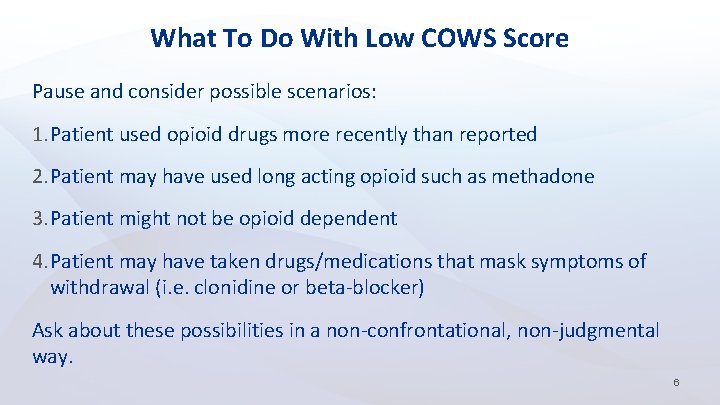 What To Do With Low COWS Score

Pause and consider possible scenarios:

1. Patient used opioid drugs more recently than reported

2. Patient may have used long acting opioid such as methadone

3. Patient might not be opioid dependent

4. Patient may have taken drugs/medications that mask symptoms of withdrawal (i.e. clonidine or beta-blocker)

Ask about these possibilities in a non-confrontational, non-judgmental way.

6